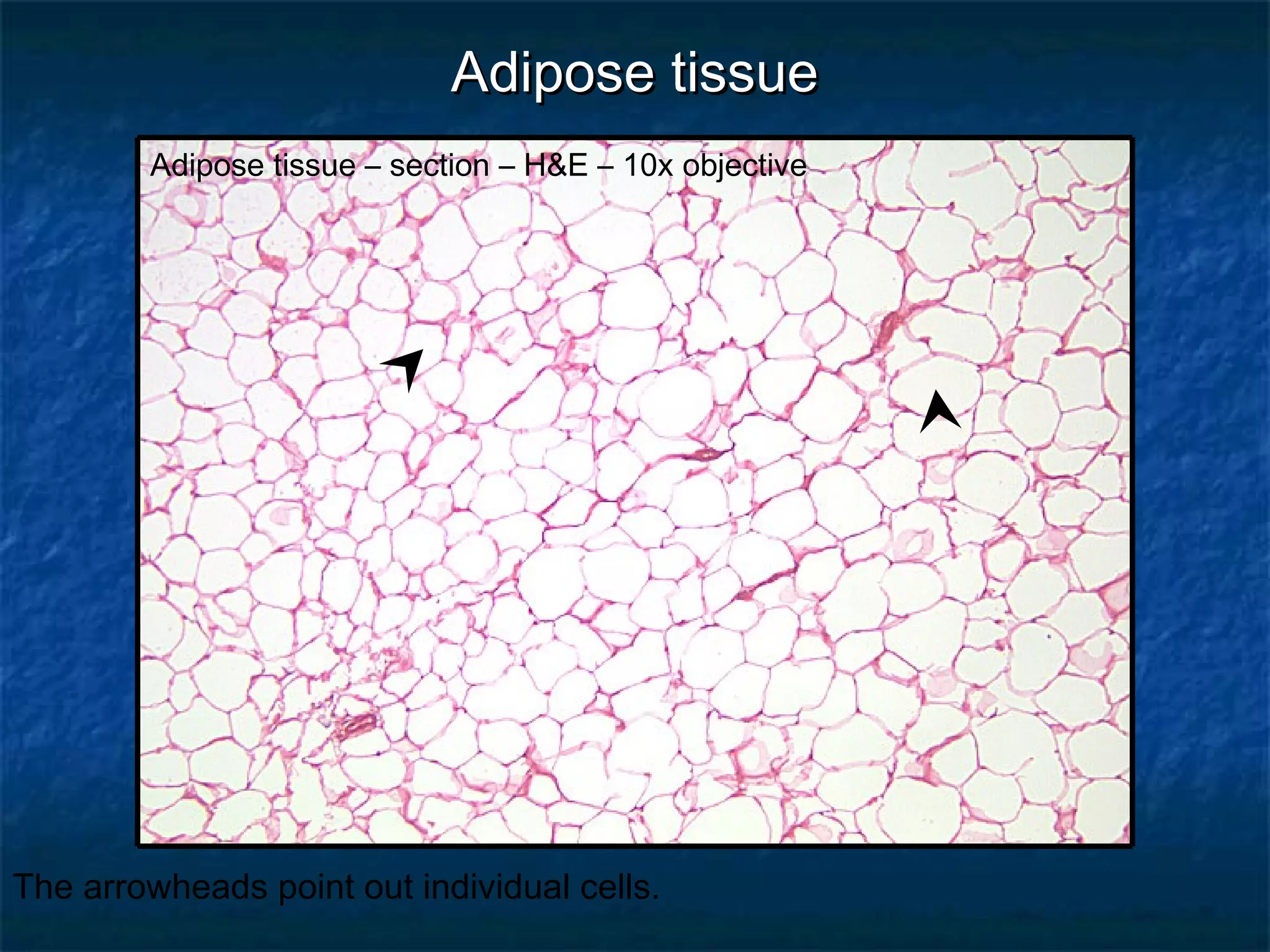 Adipose tissue

Adipose tissue – section – H&E – 10x objective

The arrowheads point out individual cells.